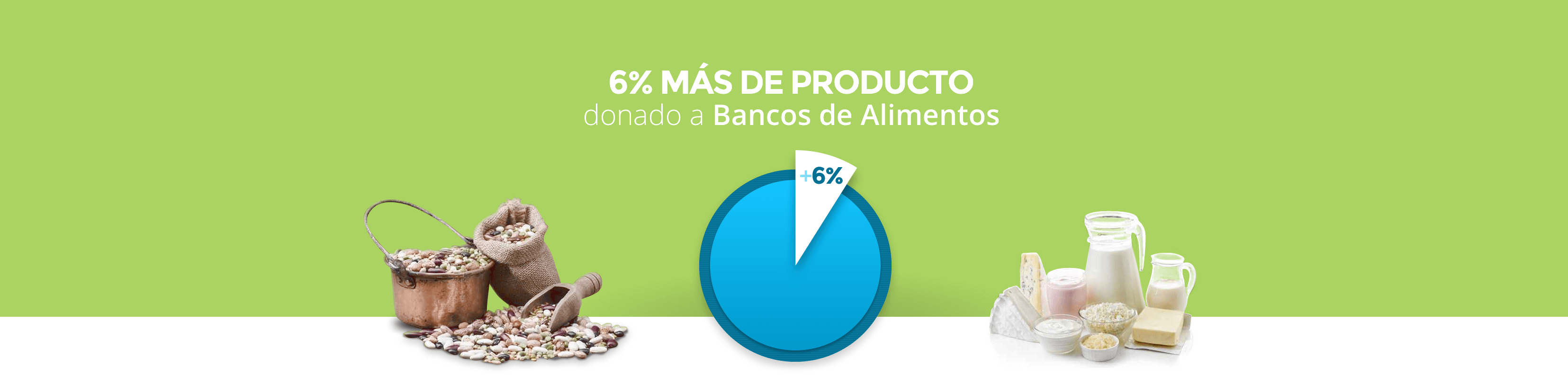 6% MÁS DE PRODUCTO
donado a Bancos de Alimentos

+6%